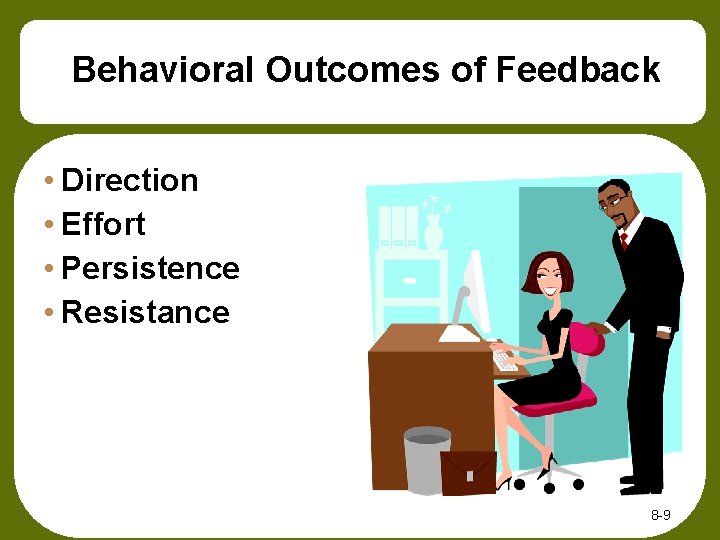 Behavioral Outcomes of Feedback

• Direction
• Effort
• Persistence
• Resistance

8-9